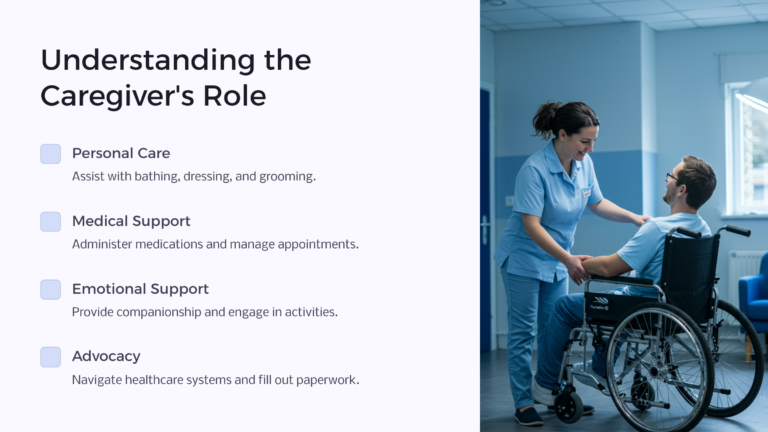 Understanding the Caregiver's Role

Personal Care

Assist with bathing, dressing, and grooming.

Medical Support

Administer medications and manage appointments.

Emotional Support

Provide companionship and engage in activities.

Advocacy

Navigate healthcare systems and fill out paperwork.